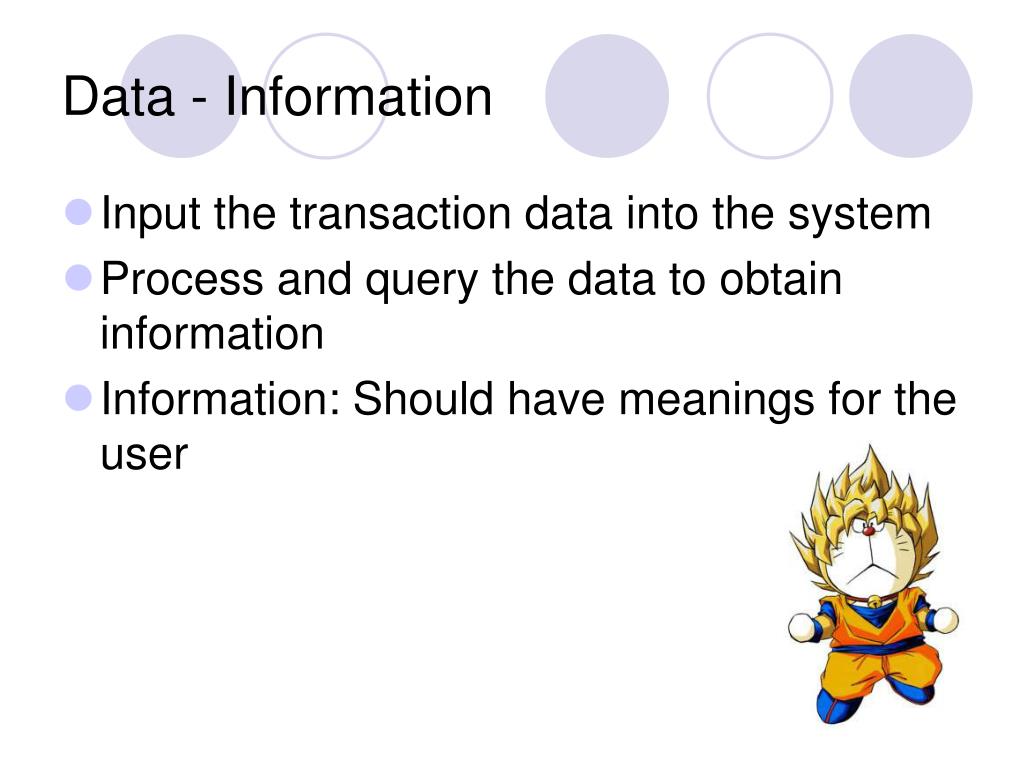 Data - Information

- Input the transaction data into the system
- Process and query the data to obtain information
- Information: Should have meanings for the user